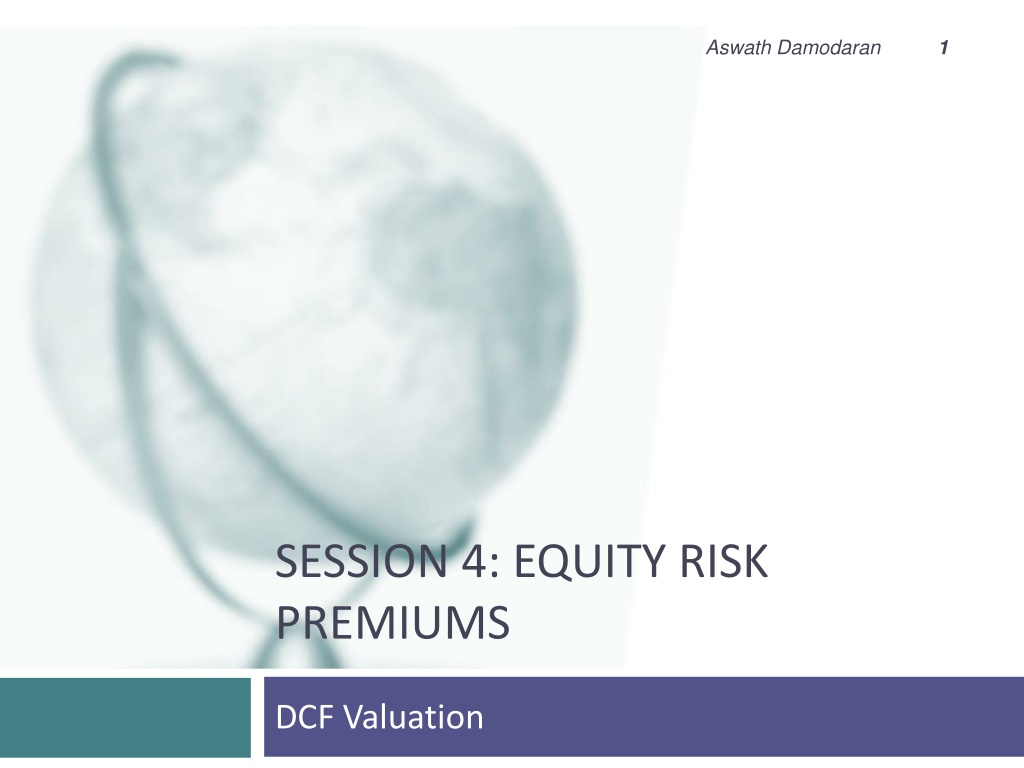 Aswath Damodaran 1

SESSION 4: EQUITY RISK PREMIUMS

DCF Valuation